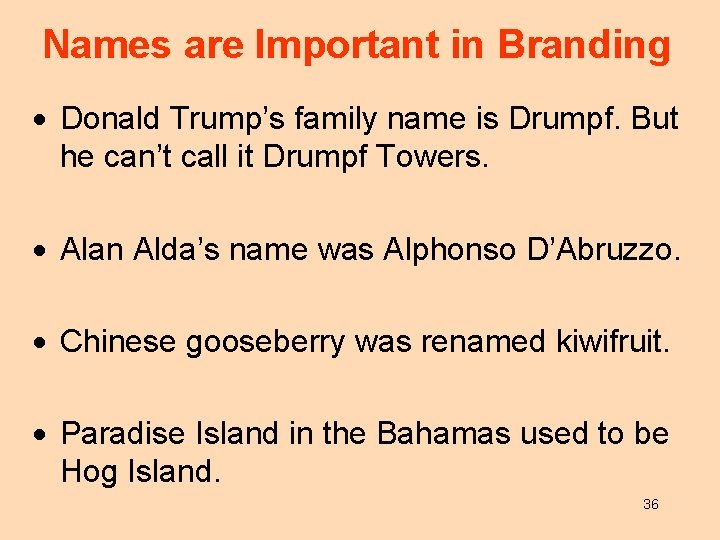 Names are Important in Branding

• Donald Trump’s family name is Drumpf. But he can’t call it Drumpf Towers.

• Alan Alda’s name was Alphonso D’Abruzzo.

• Chinese gooseberry was renamed kiwifruit.

• Paradise Island in the Bahamas used to be Hog Island.

36